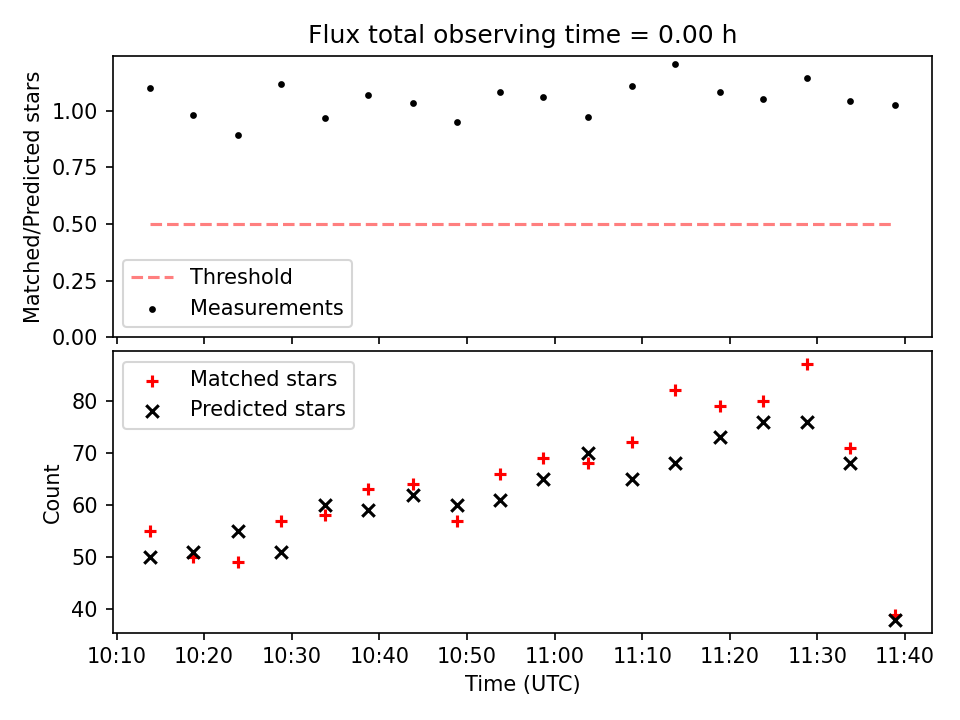 Flux total observing time = 0.00 h

Matched/Predicted stars

1.00
0.75
0.50
0.25
0.00

Threshold
Measurements

Matched stars
Predicted stars

Count

80
70
60
50
40

10:10 10:20 10:30 10:40 10:50 11:00 11:10 11:20 11:30 11:40

Time (UTC)